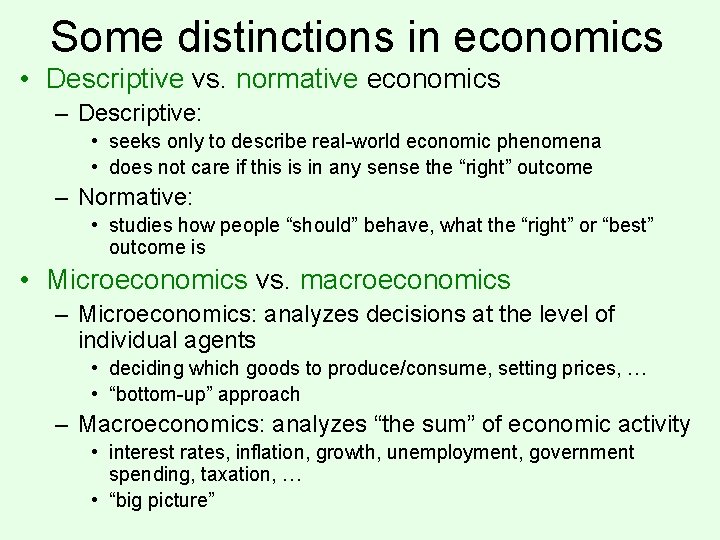 Some distinctions in economics

• Descriptive vs. normative economics
  – Descriptive:
    • seeks only to describe real-world economic phenomena
    • does not care if this is in any sense the “right” outcome
  – Normative:
    • studies how people “should” behave, what the “right” or “best” outcome is

• Microeconomics vs. macroeconomics
  – Microeconomics: analyzes decisions at the level of individual agents
    • deciding which goods to produce/consume, setting prices, …
    • “bottom-up” approach
  – Macroeconomics: analyzes “the sum” of economic activity
    • interest rates, inflation, growth, unemployment, government spending, taxation, …
    • “big picture”